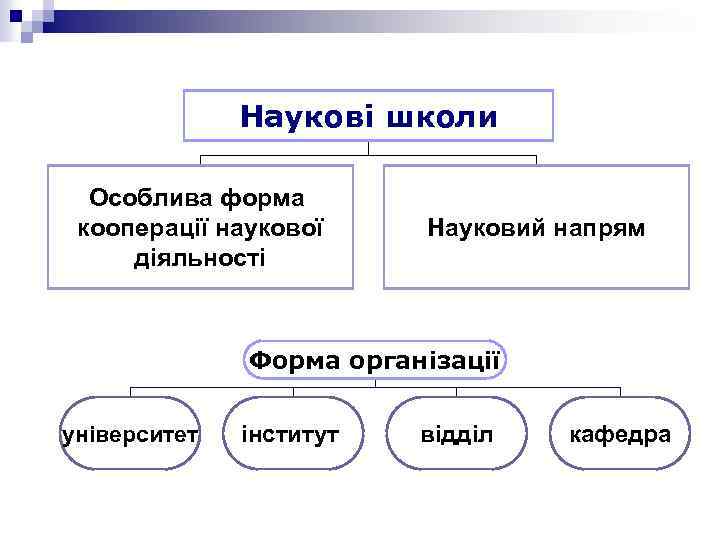 Наукові школи

Особлива форма кооперації наукової діяльності

Науковий напрям

Форма організації

університет

інститут

відділ

кафедра